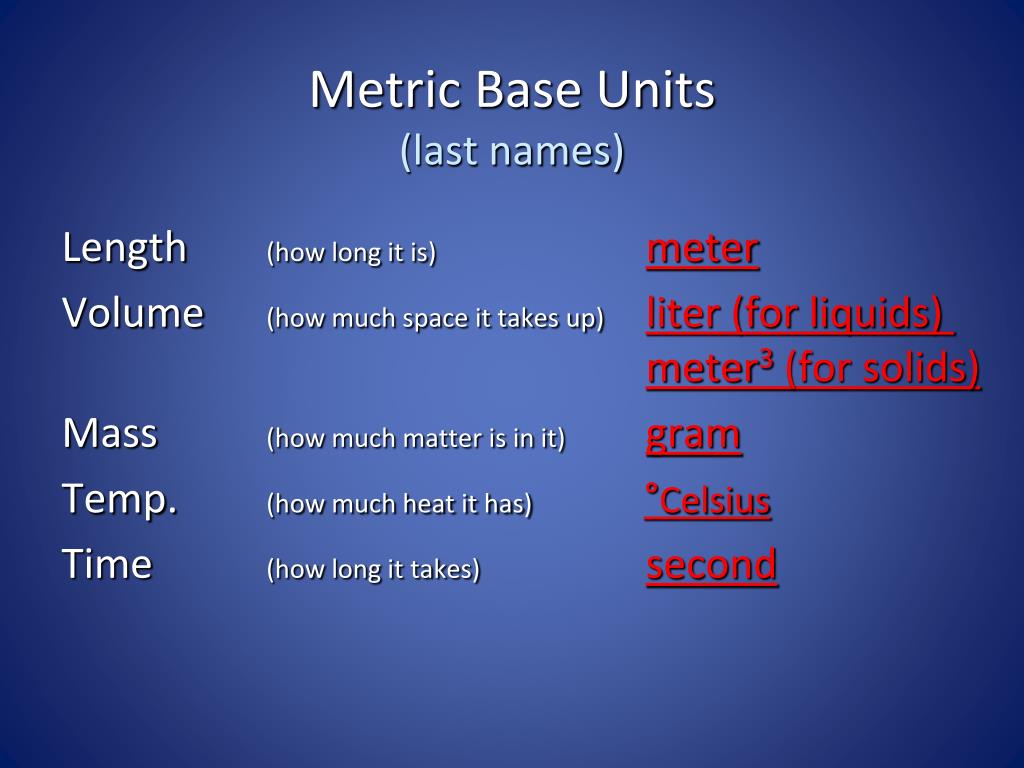 Metric Base Units
(last names)

Length (how long it is) meter

Volume (how much space it takes up) liter (for liquids) meter$^3$ (for solids)

Mass (how much matter is in it) gram

Temp. (how much heat it has) °Celsius

Time (how long it takes) second